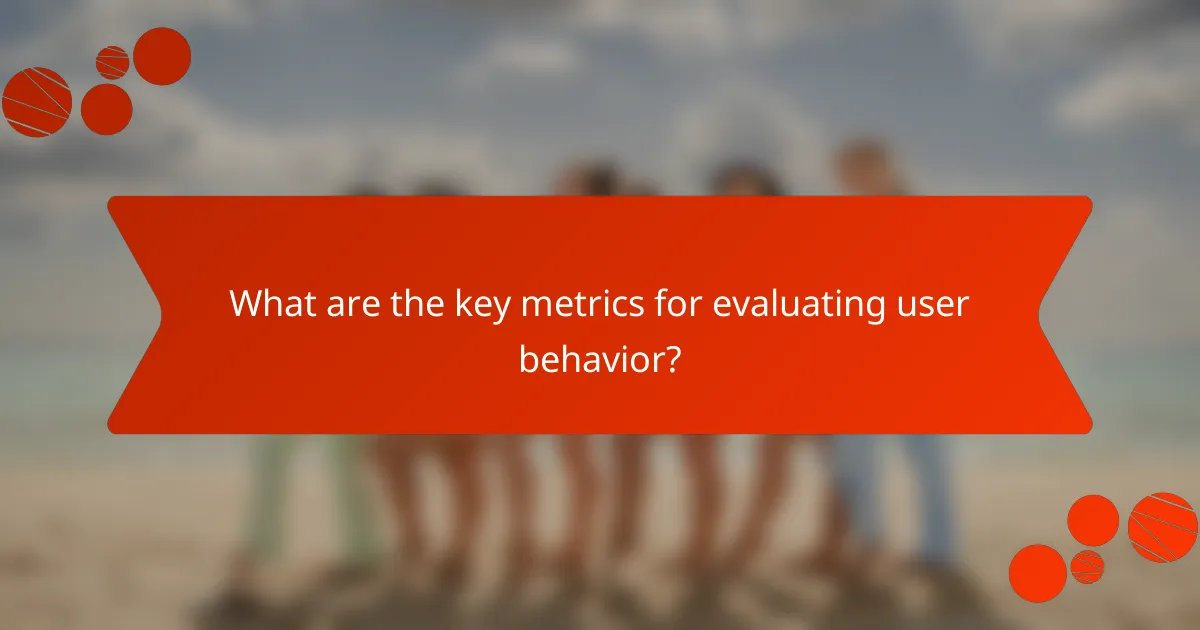 What are the key metrics for evaluating user behavior?